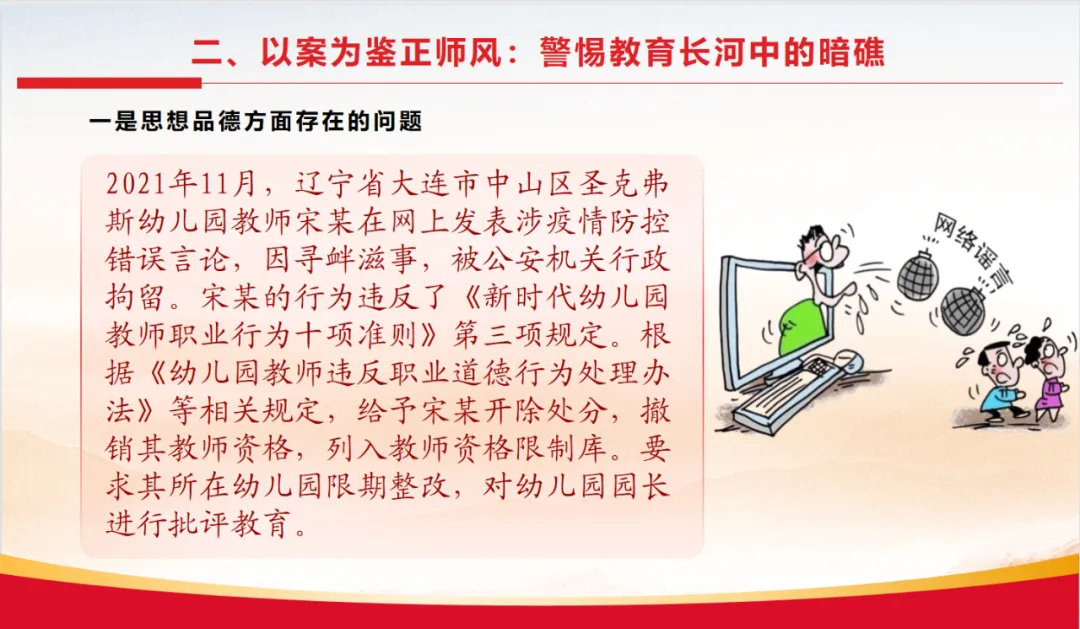 二、以案为鉴正师风：警惕教育长河中的暗礁

一是思想品德方面存在的问题

2021年11月，辽宁省大连市中山区圣克弗斯幼儿园教师宋某在网上发表涉疫情防控错误言论，因寻衅滋事，被公安机关行政拘留。宋某的行为违反了《新时代幼儿园教师职业行为十项准则》第三项规定。根据《幼儿园教师违反职业道德行为处理办法》等相关规定，给予宋某开除处分，撤销其教师资格，列入教师资格限制库。要求其所在幼儿园限期整改，对幼儿园园长进行批评教育。

网络谣言